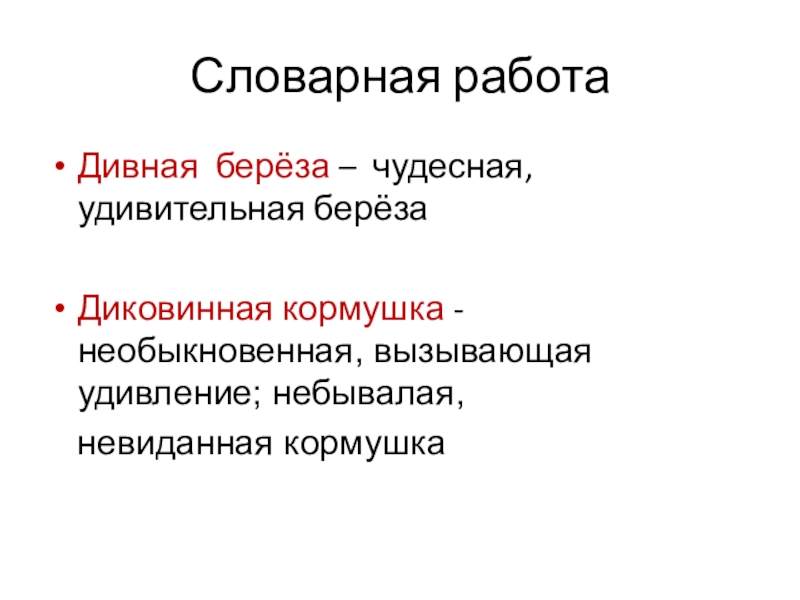 Словарная работа

• Дивная берёза – чудесная, удивительная берёза

• Диковинная кормушка - необыкновенная, вызывающая удивление; небывалая,

невиданная кормушка